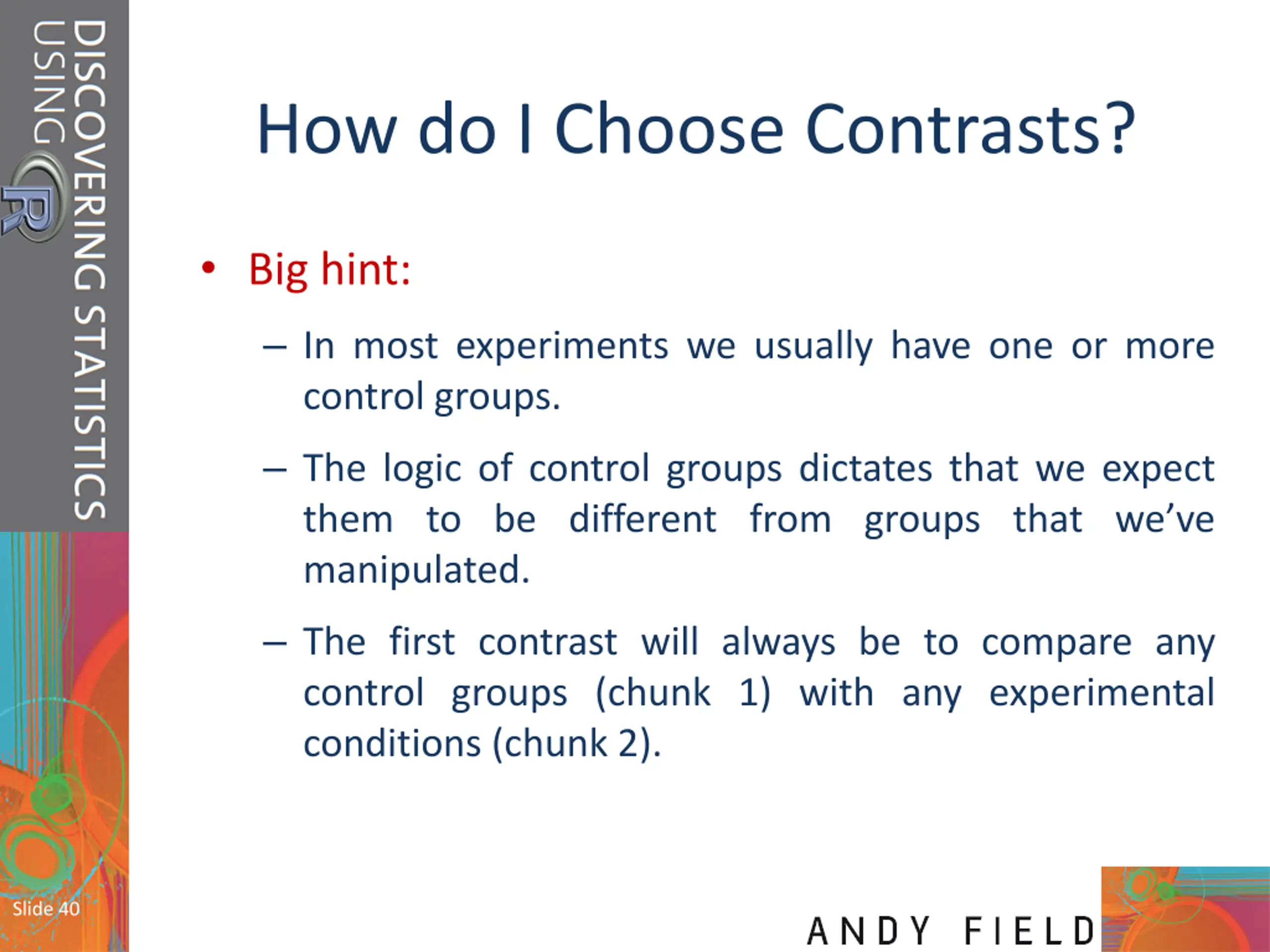 DISCOVERING STATISTICS USING R

How do I Choose Contrasts?

• Big hint:

– In most experiments we usually have one or more control groups.

– The logic of control groups dictates that we expect them to be different from groups that we've manipulated.

– The first contrast will always be to compare any control groups (chunk 1) with any experimental conditions (chunk 2).

Slide 40

ANDY FIELD